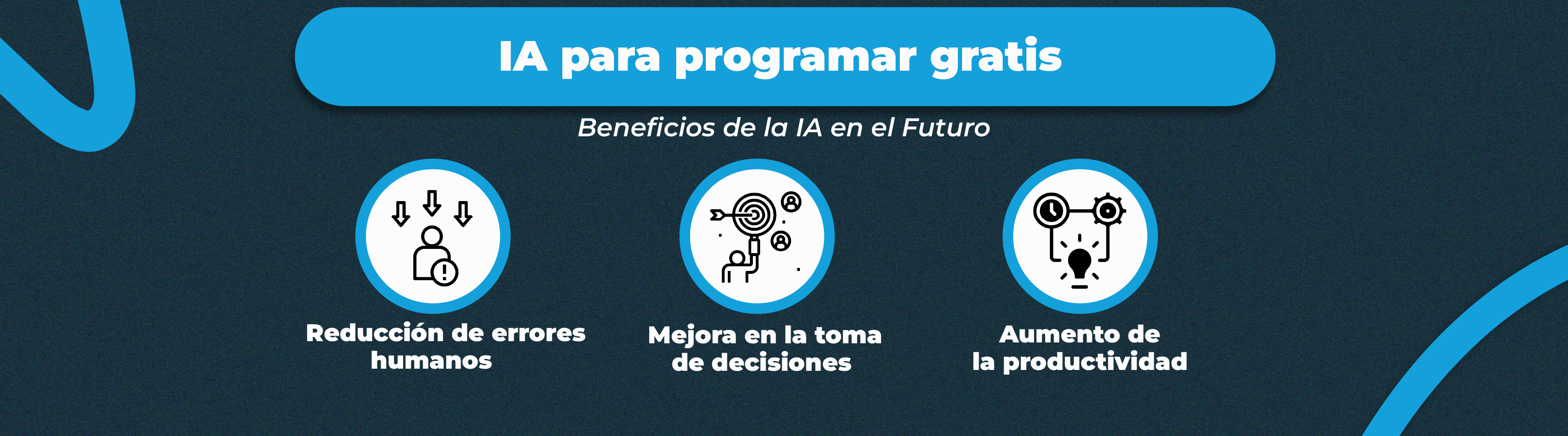 IA para programar gratis

Beneficios de la IA en el Futuro

Reducción de errores humanos

Mejora en la toma de decisiones

Aumento de la productividad